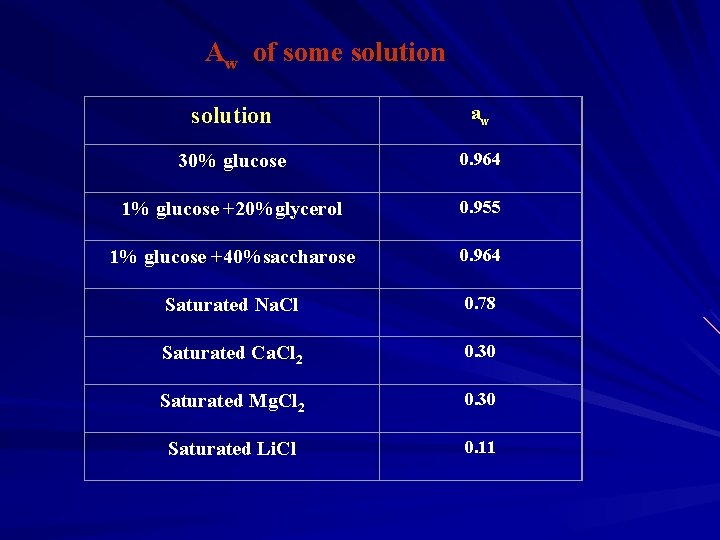 $A_w$ of some solution

| solution | $a_w$ |
|---|---|
| 30% glucose | 0.964 |
| 1% glucose +20% glycerol | 0.955 |
| 1% glucose +40% saccharose | 0.964 |
| Saturated NaCl | 0.78 |
| Saturated $CaCl_2$ | 0.30 |
| Saturated $MgCl_2$ | 0.30 |
| Saturated LiCl | 0.11 |